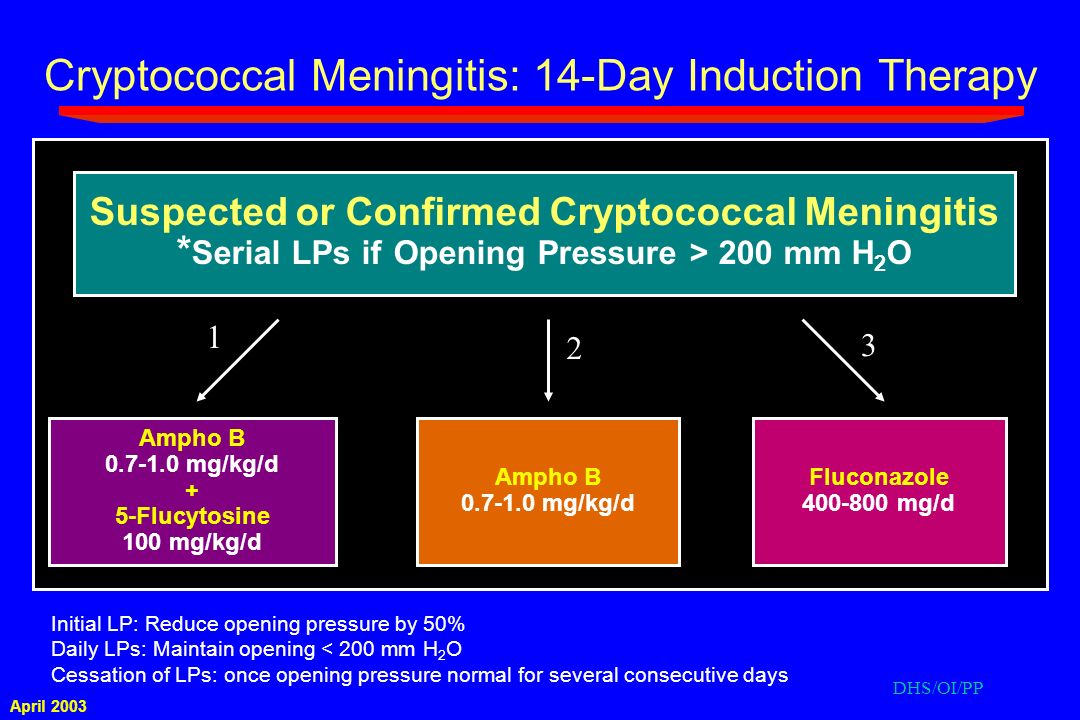 Cryptococcal Meningitis: 14-Day Induction Therapy

Suspected or Confirmed Cryptococcal Meningitis
*Serial LPs if Opening Pressure > 200 mm $H_2O$

1

2

3

Ampho B
0.7-1.0 mg/kg/d
+
5-Flucytosine
100 mg/kg/d

Ampho B
0.7-1.0 mg/kg/d

Fluconazole
400-800 mg/d

Initial LP: Reduce opening pressure by 50%
Daily LPs: Maintain opening < 200 mm $H_2O$
Cessation of LPs: once opening pressure normal for several consecutive days

DHS/OI/PP

April 2003